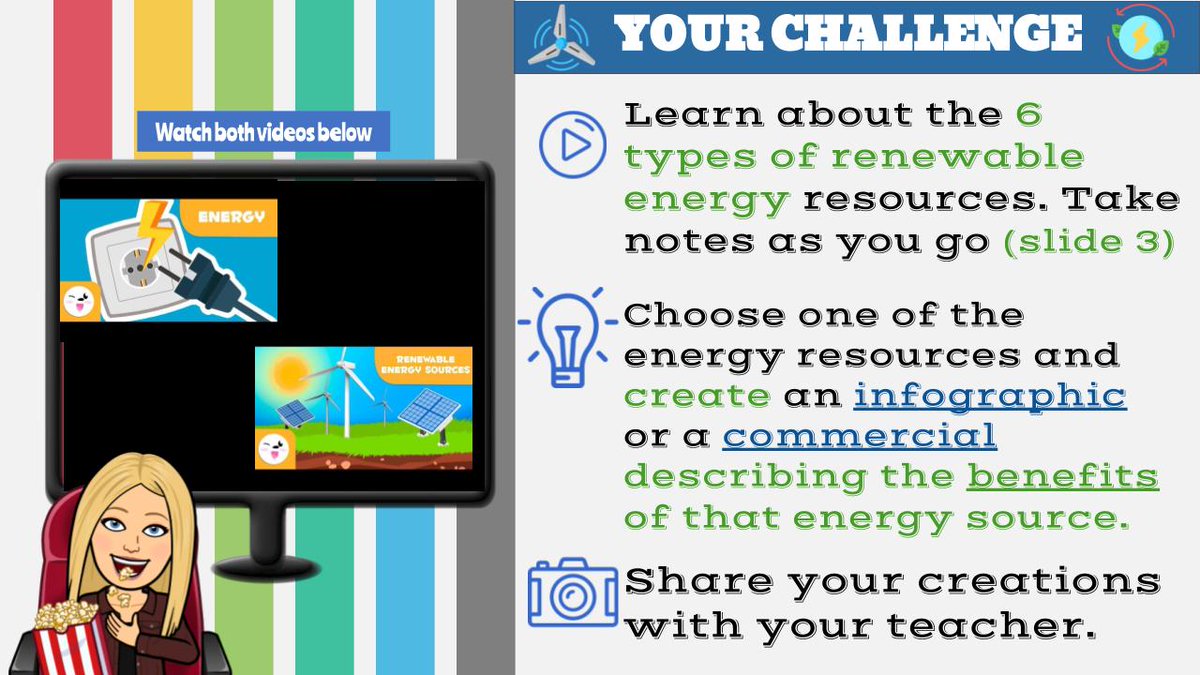 Watch both videos below

ENERGY

RENEWABLE ENERGY SOURCES

YOUR CHALLENGE

Learn about the 6 types of renewable energy resources. Take notes as you go (slide 3)

Choose one of the energy resources and create an infographic or a commercial describing the benefits of that energy source.

Share your creations with your teacher.